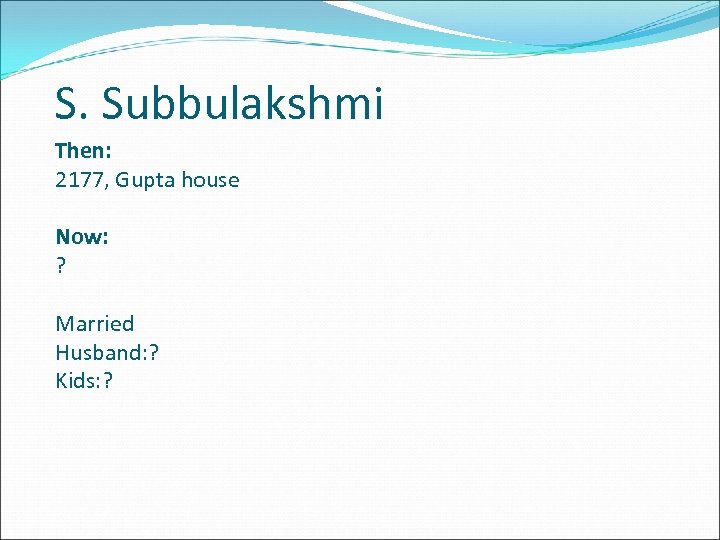 S. Subbulakshmi

Then:
2177, Gupta house

Now:
?

Married
Husband:?
Kids:?